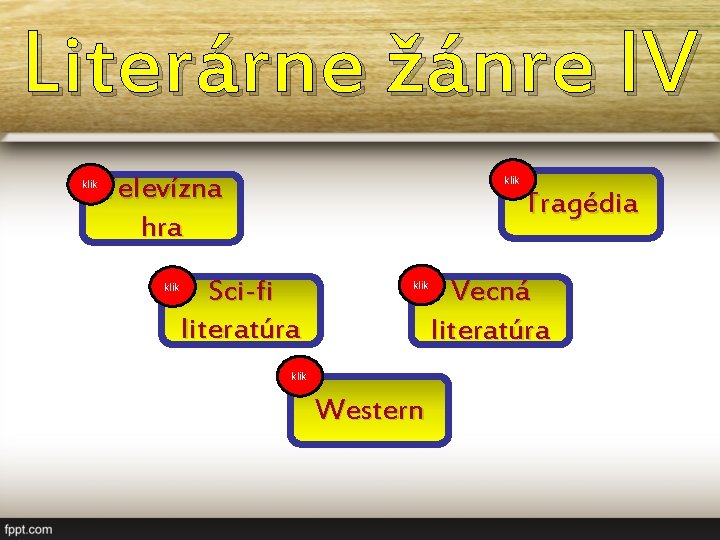 Literárne žánre IV

klik
elevízna hra

klik
Tragédia

klik
Sci-fi literatúra

klik
Vecná literatúra

klik
Western

fppt.com